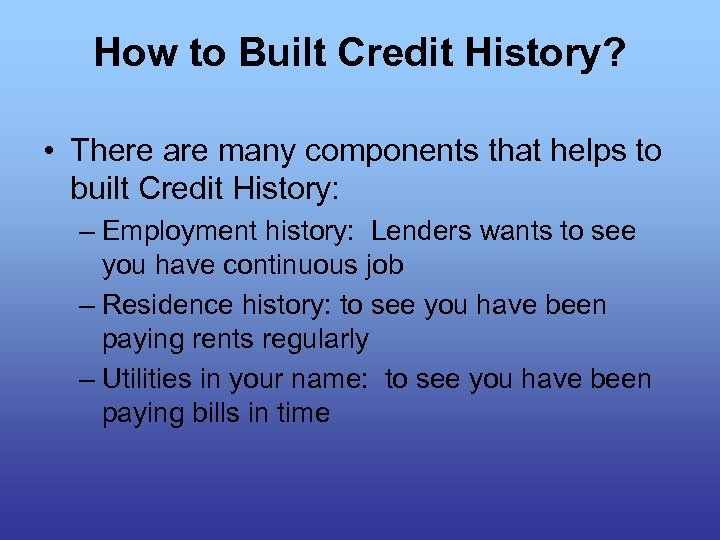 How to Built Credit History?

• There are many components that helps to built Credit History:

– Employment history: Lenders wants to see you have continuous job

– Residence history: to see you have been paying rents regularly

– Utilities in your name: to see you have been paying bills in time